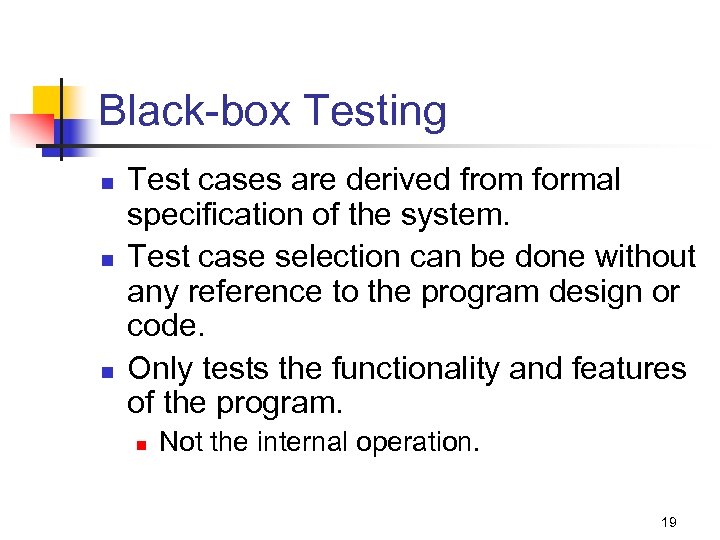 Black-box Testing

- Test cases are derived from formal specification of the system.
- Test case selection can be done without any reference to the program design or code.
- Only tests the functionality and features of the program.
  - Not the internal operation.

19